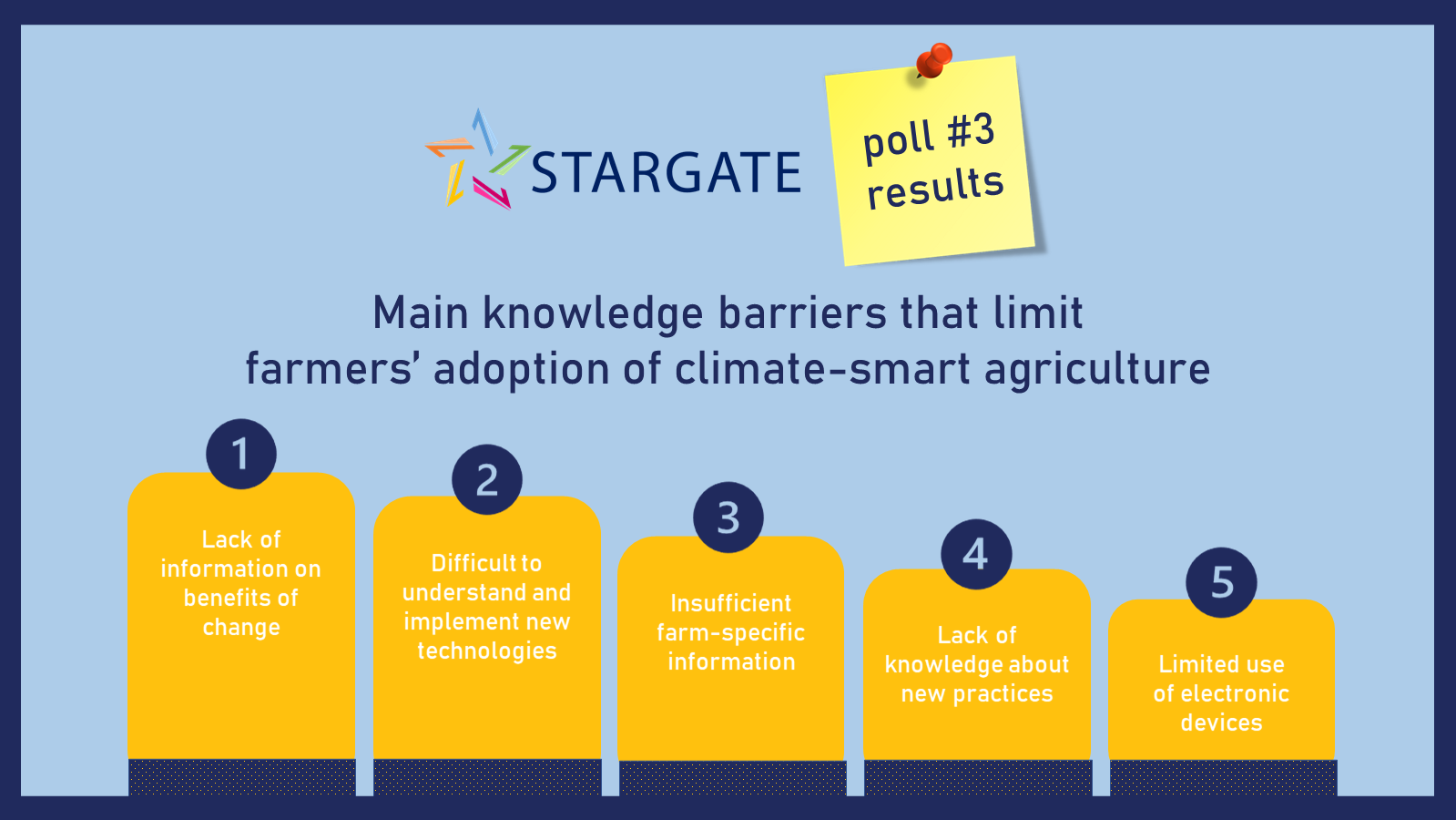 STARGATE

poll #3 results

Main knowledge barriers that limit farmers' adoption of climate-smart agriculture

1
Lack of information on benefits of change

2
Difficult to understand and implement new technologies

3
Insufficient farm-specific information

4
Lack of knowledge about new practices

5
Limited use of electronic devices